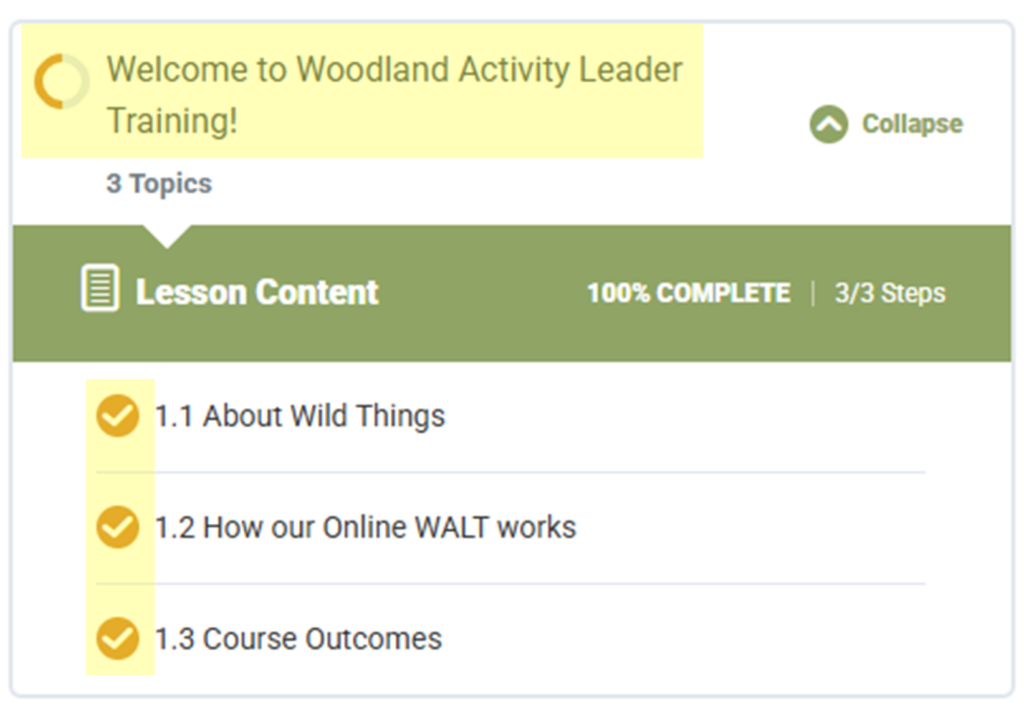 Welcome to Woodland Activity Leader Training!

Collapse

3 Topics

Lesson Content

100% COMPLETE | 3/3 Steps

1.1 About Wild Things

1.2 How our Online WALT works

1.3 Course Outcomes